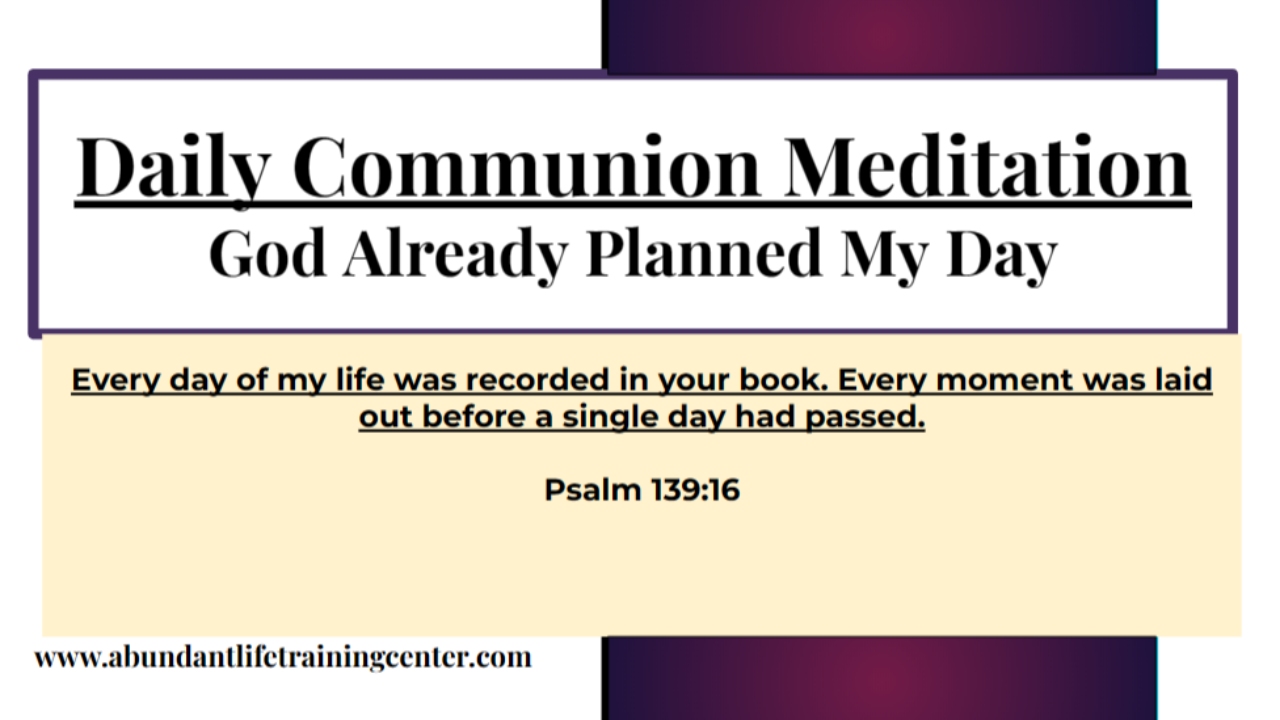 Daily Communion Meditation
God Already Planned My Day

Every day of my life was recorded in your book. Every moment was laid out before a single day had passed.

Psalm 139:16

www.abundantlifetrainingcenter.com